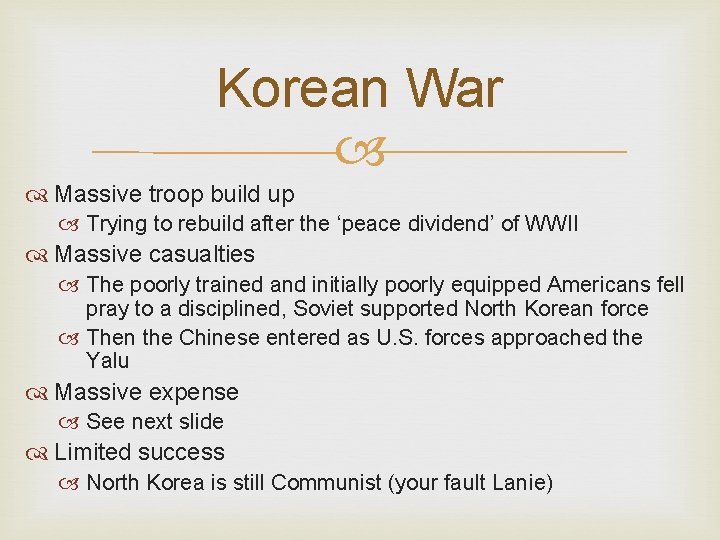 Korean War

Massive troop build up
Trying to rebuild after the ‘peace dividend’ of WWII
Massive casualties
The poorly trained and initially poorly equipped Americans fell pray to a disciplined, Soviet supported North Korean force
Then the Chinese entered as U.S. forces approached the Yalu
Massive expense
See next slide
Limited success
North Korea is still Communist (your fault Lanie)